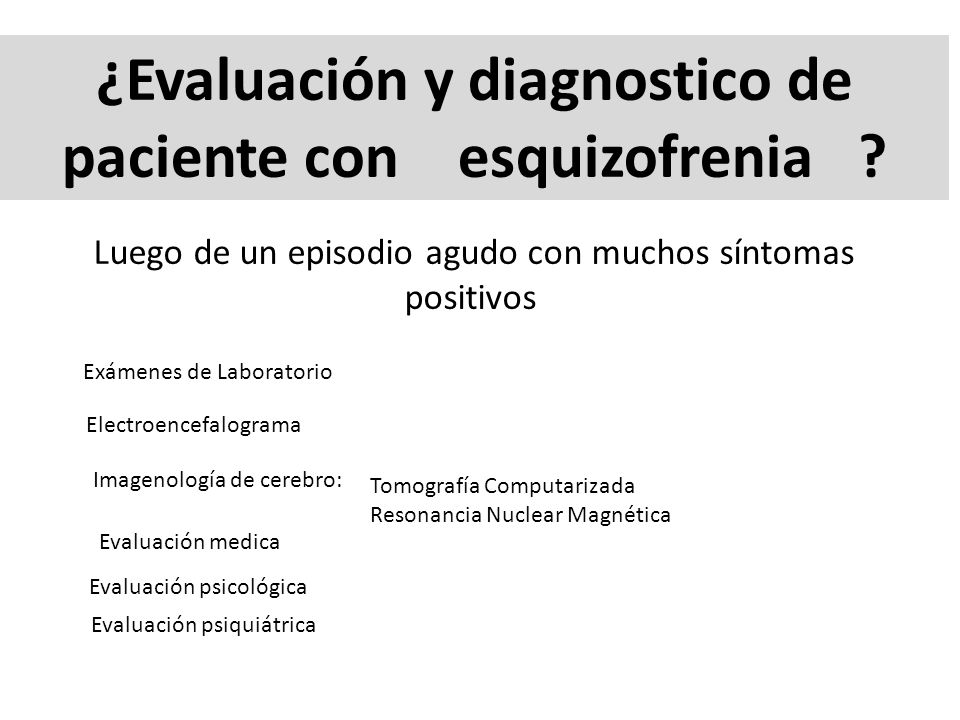 ¿Evaluación y diagnostico de paciente con esquizofrenia ?

Luego de un episodio agudo con muchos síntomas positivos

Exámenes de Laboratorio

Electroencefalograma

Imagenología de cerebro: Tomografía Computarizada
Resonancia Nuclear Magnética

Evaluación medica

Evaluación psicológica

Evaluación psiquiátrica